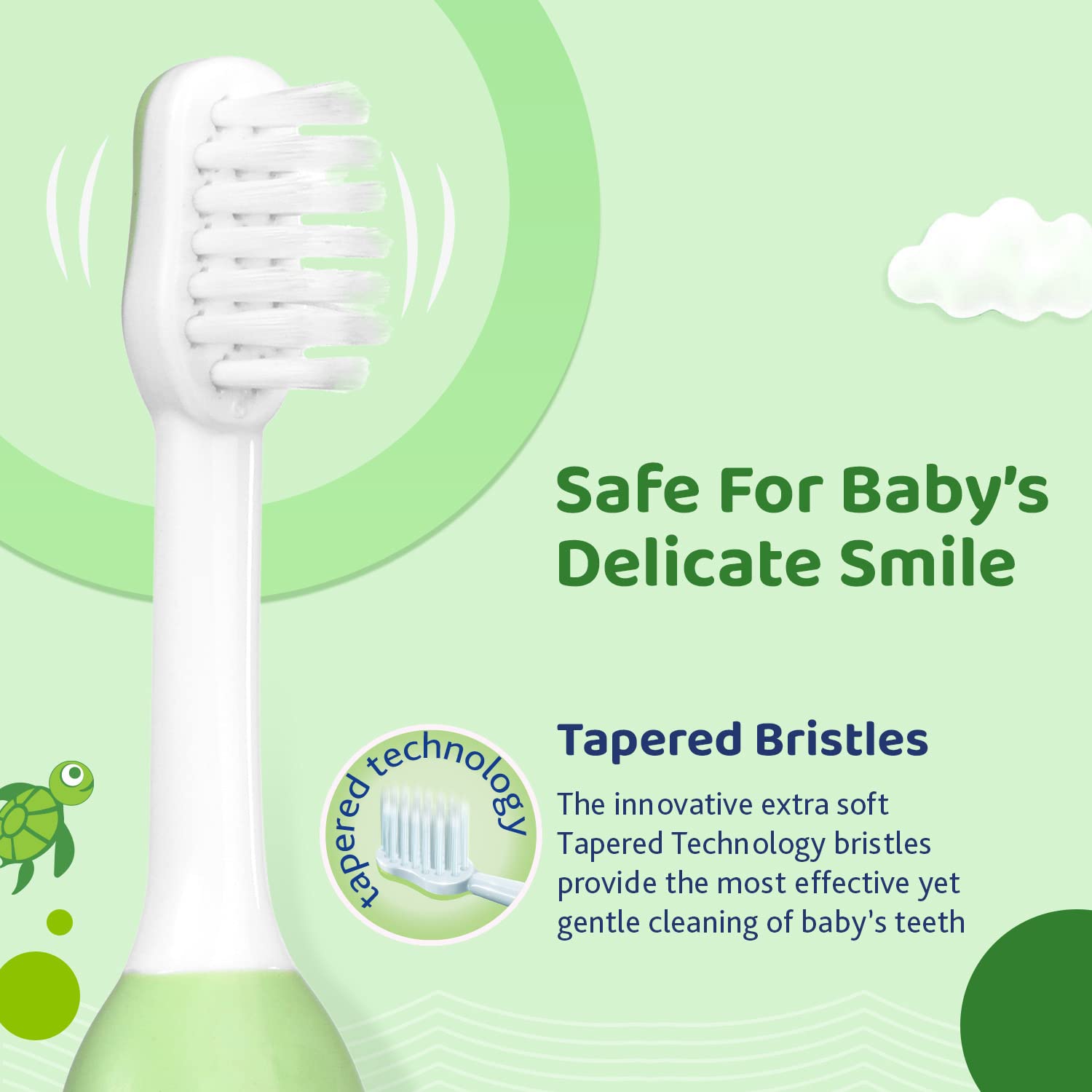 Safe For Baby's Delicate Smile

tapered technology

Tapered Bristles

The innovative extra soft Tapered Technology bristles provide the most effective yet gentle cleaning of baby's teeth